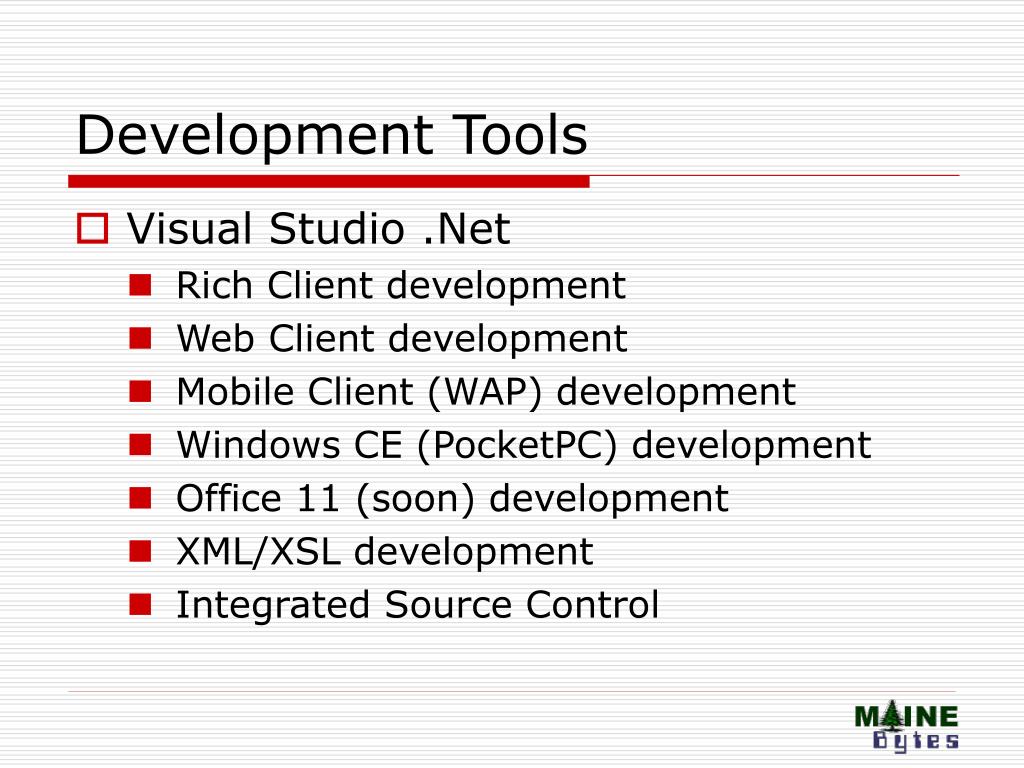 Development Tools

Visual Studio .Net

Rich Client development

Web Client development

Mobile Client (WAP) development

Windows CE (PocketPC) development

Office 11 (soon) development

XML/XSL development

Integrated Source Control

MAINE Bytes